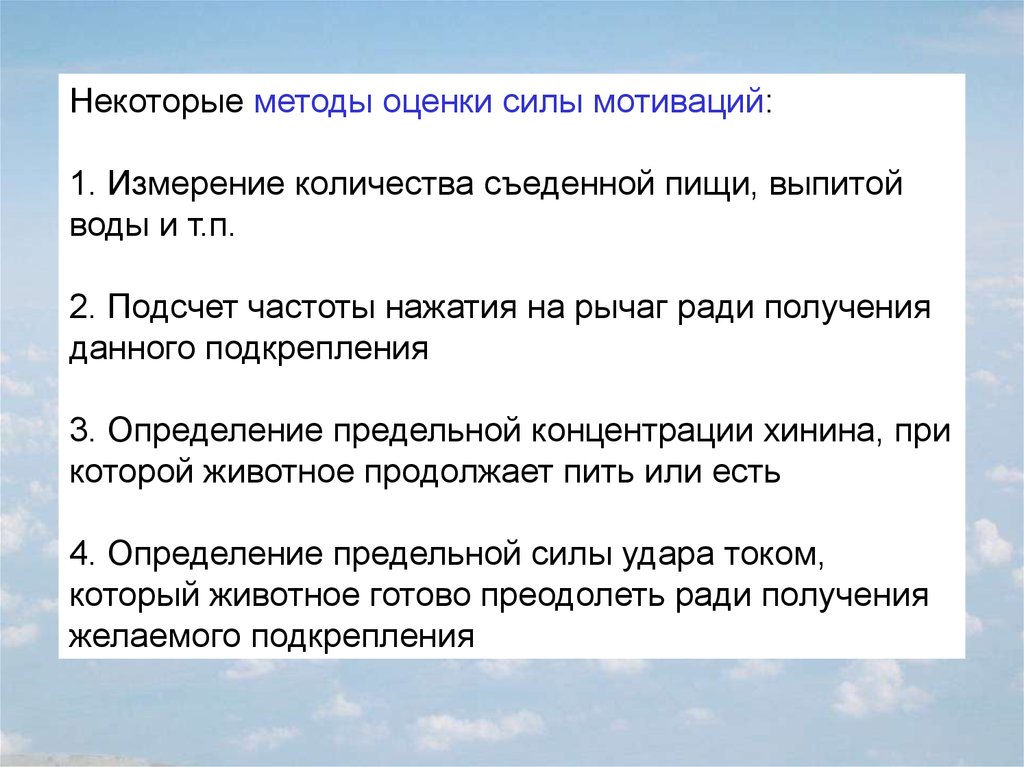 Некоторые методы оценки силы мотиваций:

1. Измерение количества съеденной пищи, выпитой воды и т.п.

2. Подсчет частоты нажатия на рычаг ради получения данного подкрепления

3. Определение предельной концентрации хинина, при которой животное продолжает пить или есть

4. Определение предельной силы удара током, который животное готово преодолеть ради получения желаемого подкрепления